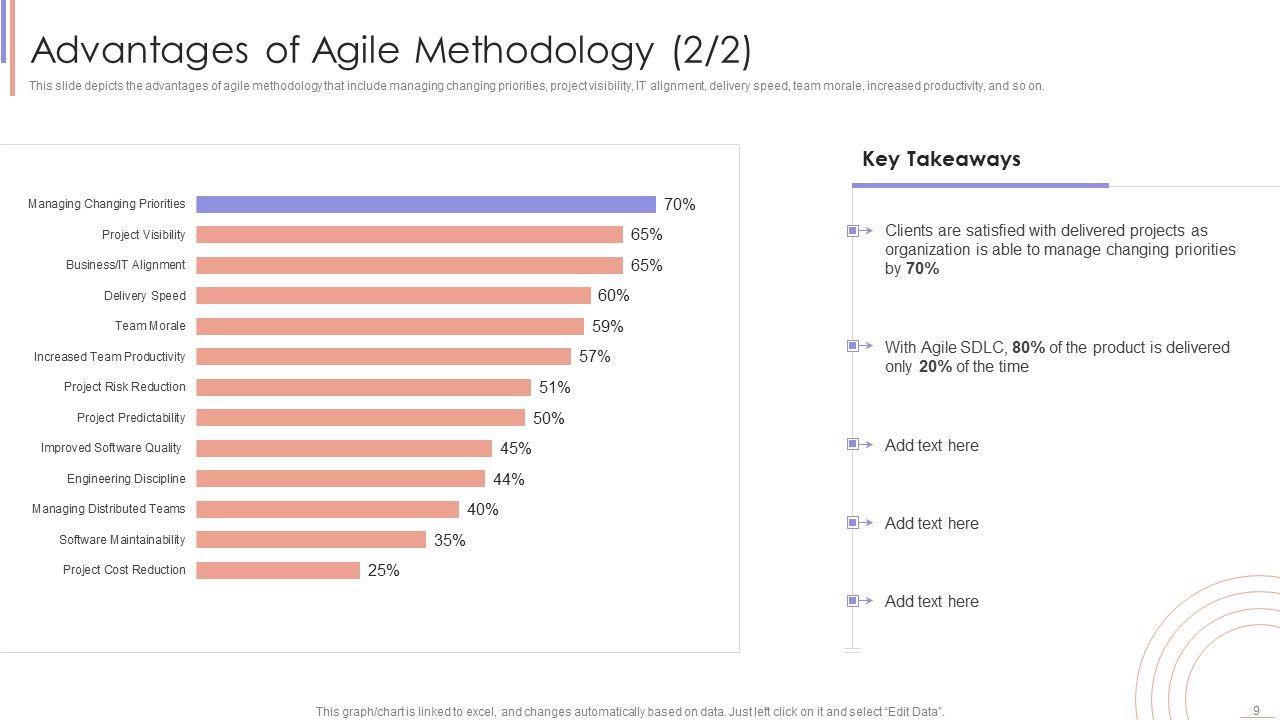 Advantages of Agile Methodology (2/2)

This slide depicts the advantages of agile methodology that include managing changing priorities, project visibility, IT alignment, delivery speed, team morale, increased productivity, and so on.

Managing Changing Priorities 70%
Project Visibility 65%
Business/IT Alignment 65%
Delivery Speed 60%
Team Morale 59%
Increased Team Productivity 57%
Project Risk Reduction 51%
Project Predictability 50%
Improved Software Quality 45%
Engineering Discipline 44%
Managing Distributed Teams 40%
Software Maintainability 35%
Project Cost Reduction 25%

Key Takeaways

Clients are satisfied with delivered projects as organization is able to manage changing priorities by 70%

With Agile SDLC, 80% of the product is delivered only 20% of the time

Add text here

Add text here

Add text here

This graph/chart is linked to excel, and changes automatically based on data. Just left click on it and select "Edit Data".

9